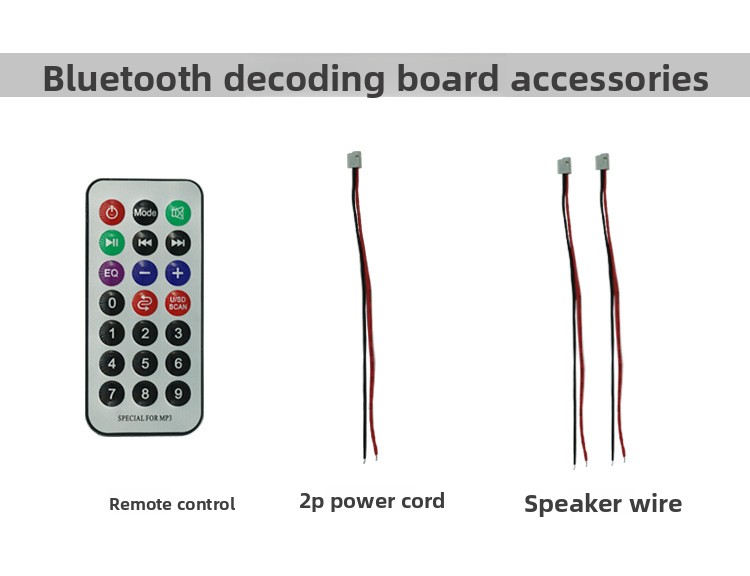 Bluetooth decoding board accessories

Mode
EQ
−
+
0
U/SD SCAN
1 2 3
4 5 6
7 8 9
SPECIAL FOR MP3

Remote control

2p power cord

Speaker wire